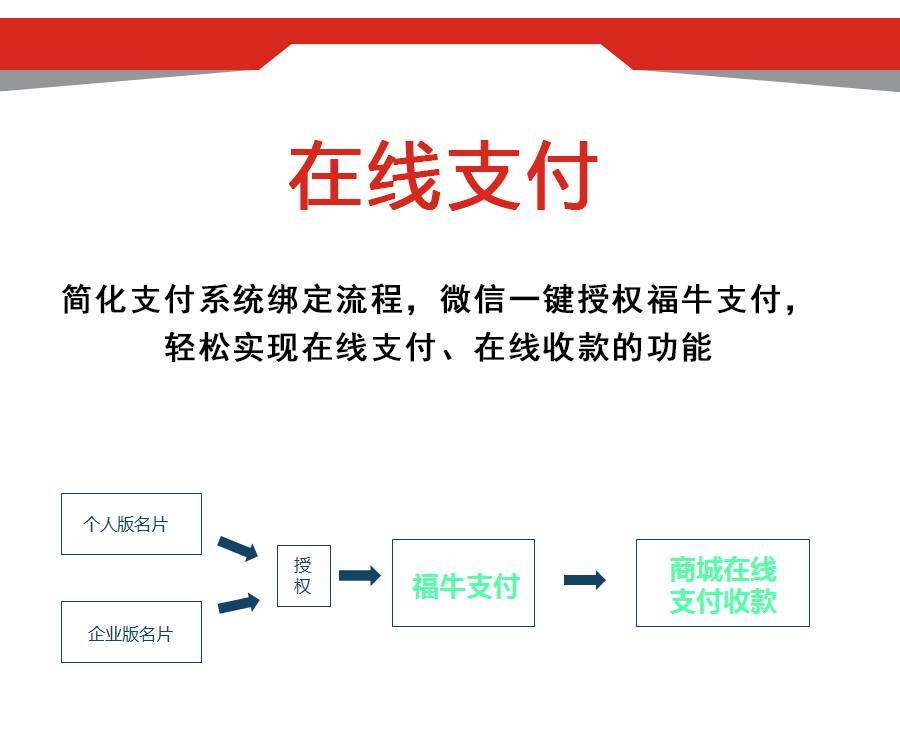 在线支付

简化支付系统绑定流程，微信一键授权福牛支付，轻松实现在线支付、在线收款的功能

个人版名片

企业版名片

授权

福牛支付

商城在线支付收款